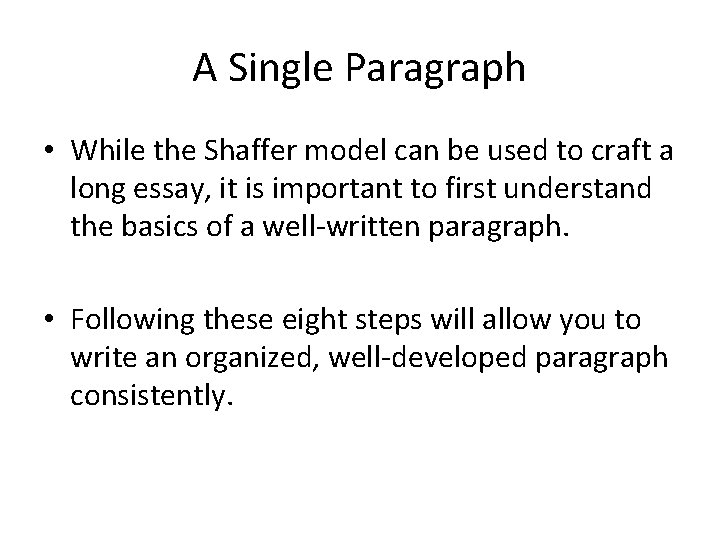 A Single Paragraph

• While the Shaffer model can be used to craft a long essay, it is important to first understand the basics of a well-written paragraph.

• Following these eight steps will allow you to write an organized, well-developed paragraph consistently.